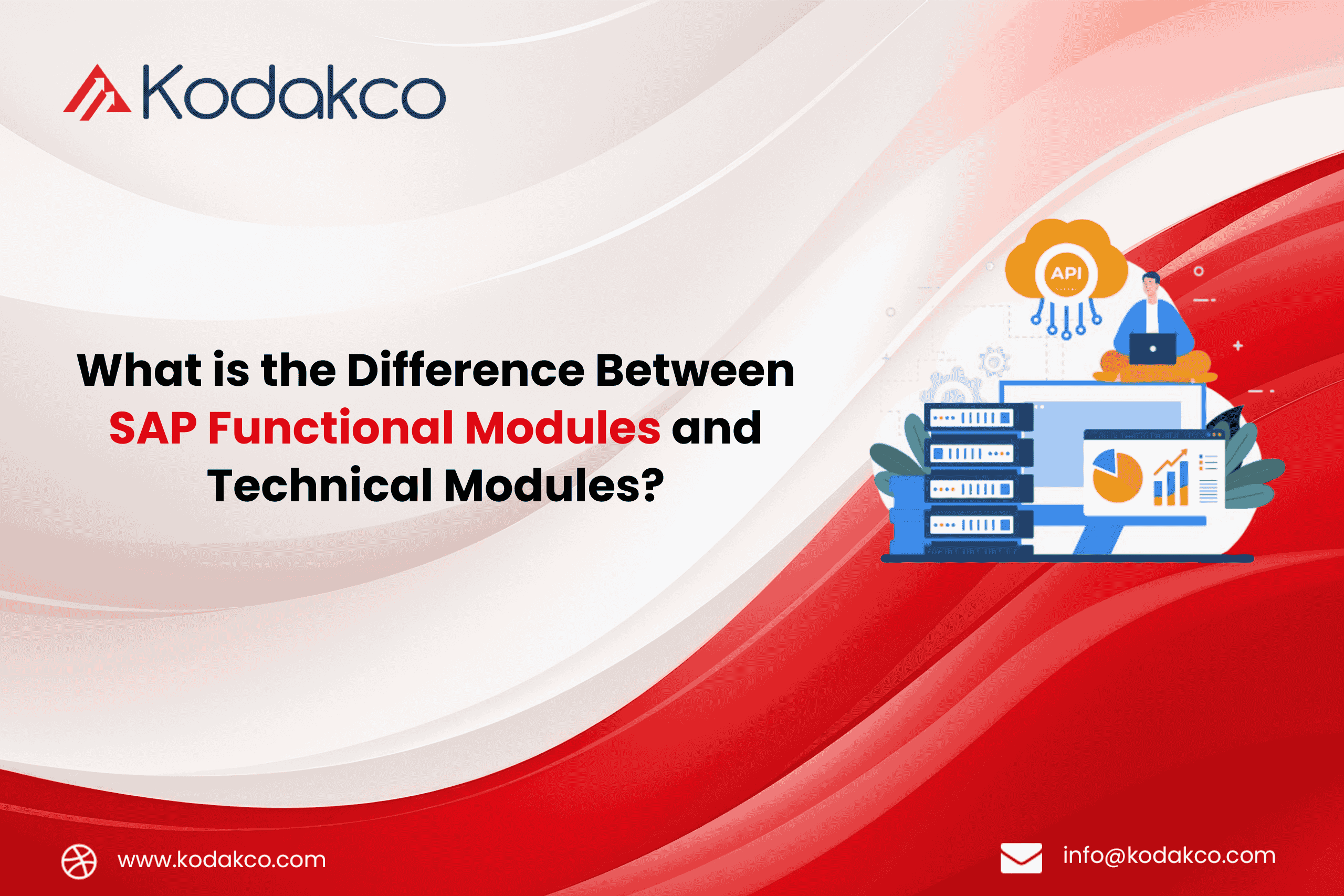 Kodakco

What is the Difference Between SAP Functional Modules and Technical Modules?

API

www.kodakco.com

info@kodakco.com